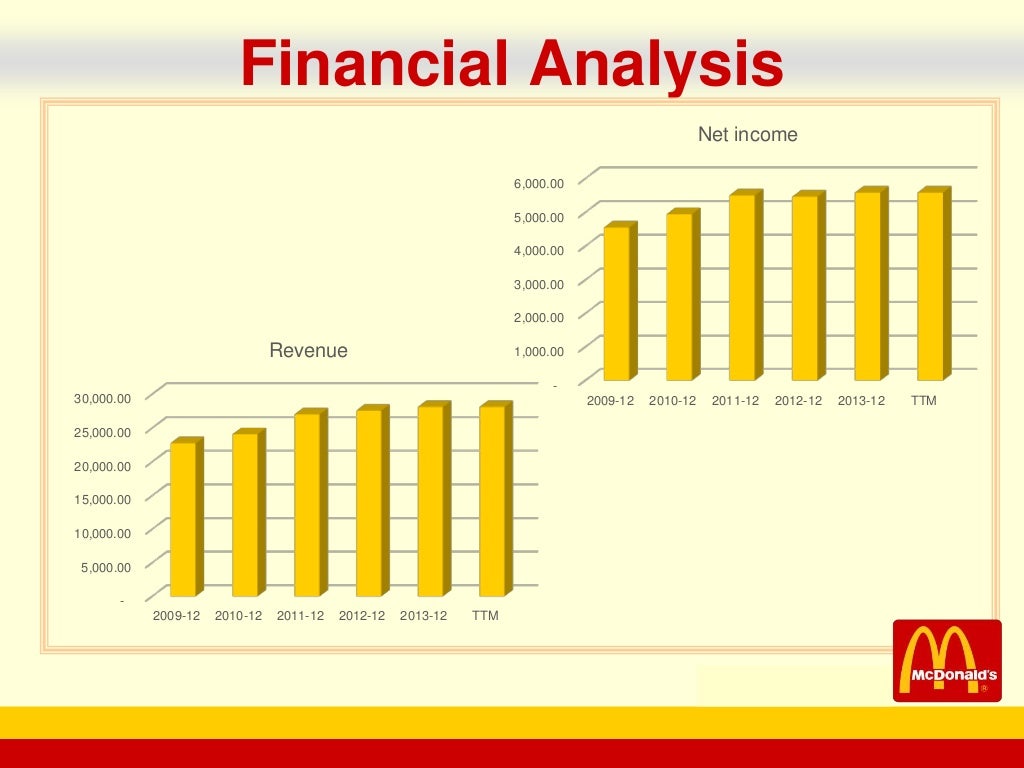 Financial Analysis

Net income

6,000.00
5,000.00
4,000.00
3,000.00
2,000.00
1,000.00
-

2009-12 2010-12 2011-12 2012-12 2013-12 TTM

Revenue

30,000.00
25,000.00
20,000.00
15,000.00
10,000.00
5,000.00
-

2009-12 2010-12 2011-12 2012-12 2013-12 TTM

McDonald's
®